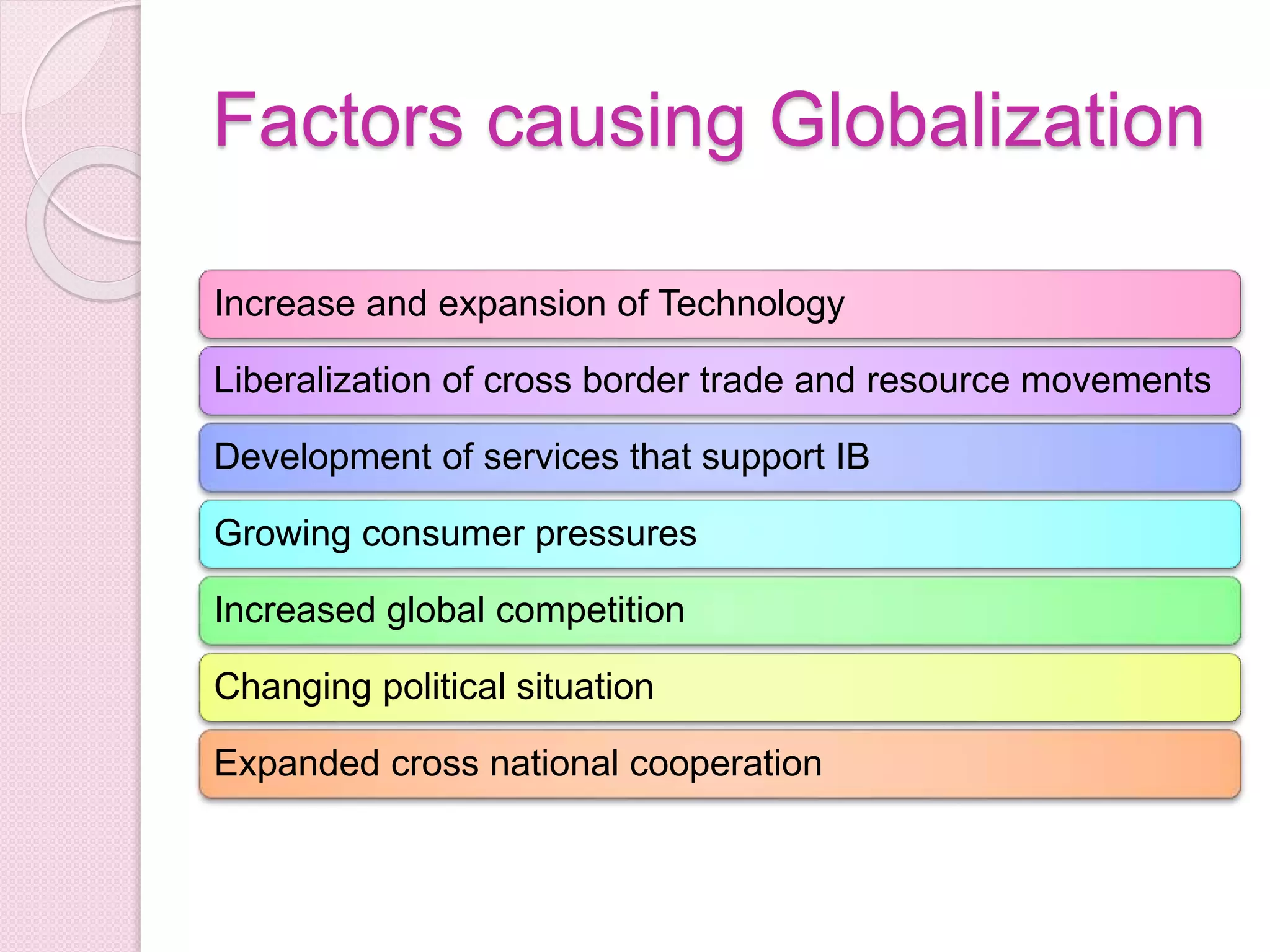 Factors causing Globalization

Increase and expansion of Technology

Liberalization of cross border trade and resource movements

Development of services that support IB

Growing consumer pressures

Increased global competition

Changing political situation

Expanded cross national cooperation